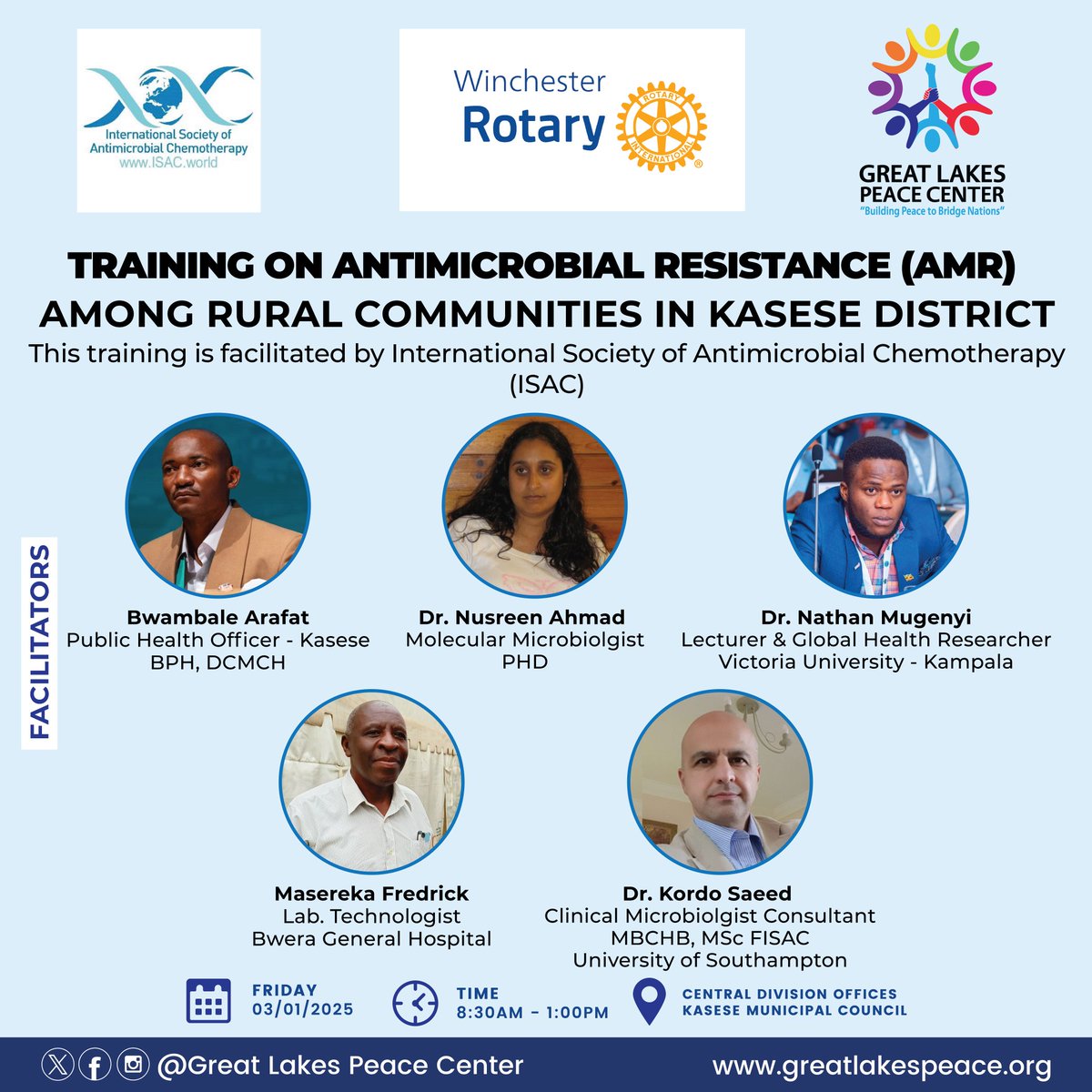 International Society of Antimicrobial Chemotherapy
www.ISAC.world

Winchester Rotary

ROTARY INTERNATIONAL

GREAT LAKES PEACE CENTER
"Building Peace to Bridge Nations"

TRAINING ON ANTIMICROBIAL RESISTANCE (AMR) AMONG RURAL COMMUNITIES IN KASESE DISTRICT

This training is facilitated by International Society of Antimicrobial Chemotherapy (ISAC)

FACILITATORS

Bwambale Arafat
Public Health Officer - Kasese
BPH, DCMCH

Dr. Nusreen Ahmad
Molecular Microbiolgist
PHD

Dr. Nathan Mugenyi
Lecturer & Global Health Researcher
Victoria University - Kampala

Masereka Fredrick
Lab. Technologist
Bwera General Hospital

Dr. Kordo Saeed
Clinical Microbiolgist Consultant
MBCHB, MSc FISAC
University of Southampton

FRIDAY
03/01/2025

TIME
8:30AM - 1:00PM

CENTRAL DIVISION OFFICES
KASESE MUNICIPAL COUNCIL

@Great Lakes Peace Center

www.greatlakespeace.org